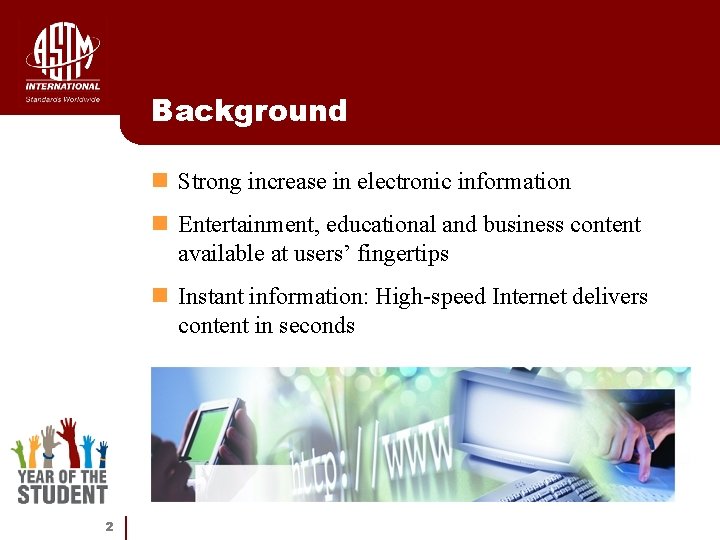 ASTM
INTERNATIONAL
Standards Worldwide

Background

Strong increase in electronic information

Entertainment, educational and business content available at users' fingertips

Instant information: High-speed Internet delivers content in seconds

http://www

YEAR OF THE STUDENT

2